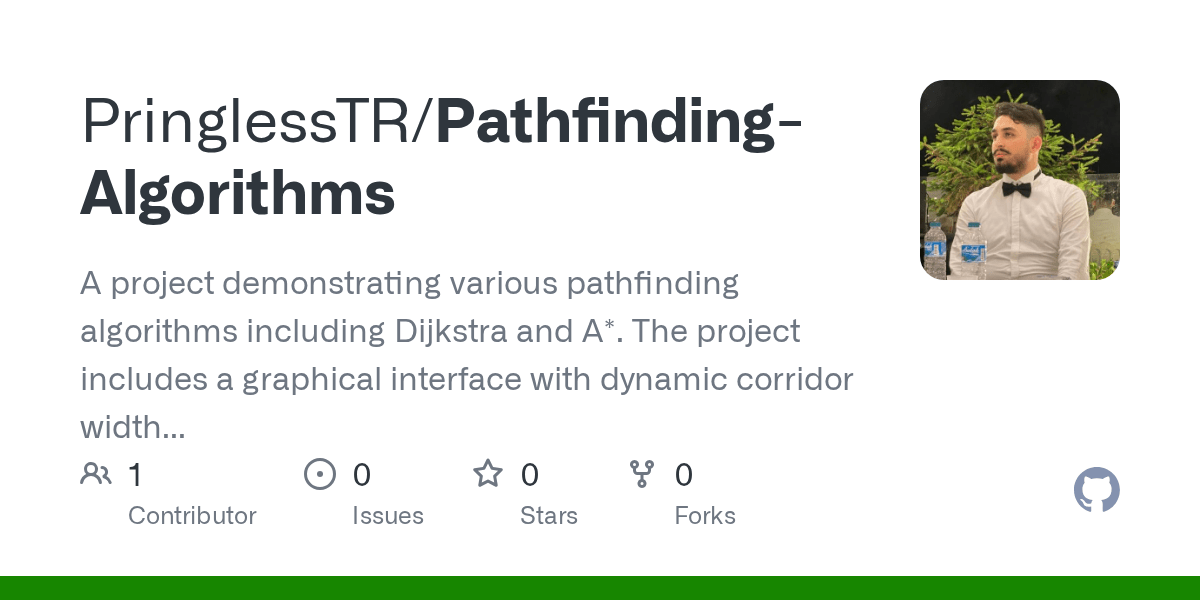 PringlessTR/Pathfinding-Algorithms

A project demonstrating various pathfinding algorithms including Dijkstra and A*. The project includes a graphical interface with dynamic corridor width...

1 Contributor

0 Issues

0 Stars

0 Forks